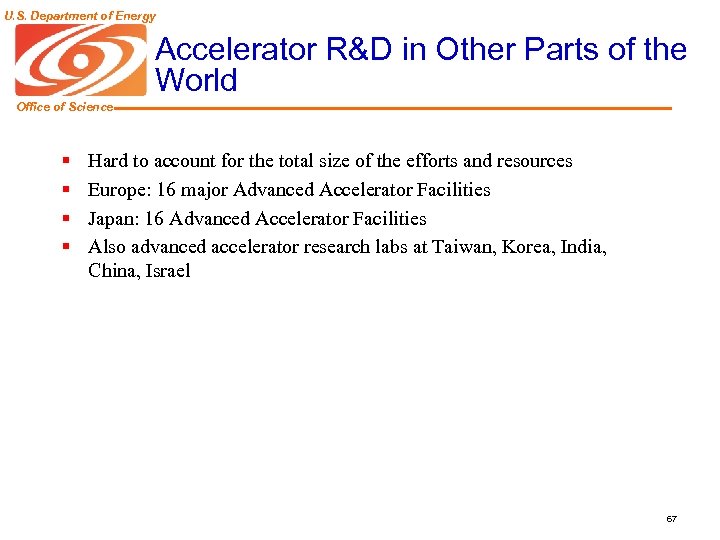 U.S. Department of Energy

Office of Science

Accelerator R&D in Other Parts of the World

▪ Hard to account for the total size of the efforts and resources
▪ Europe: 16 major Advanced Accelerator Facilities
▪ Japan: 16 Advanced Accelerator Facilities
▪ Also advanced accelerator research labs at Taiwan, Korea, India, China, Israel

67